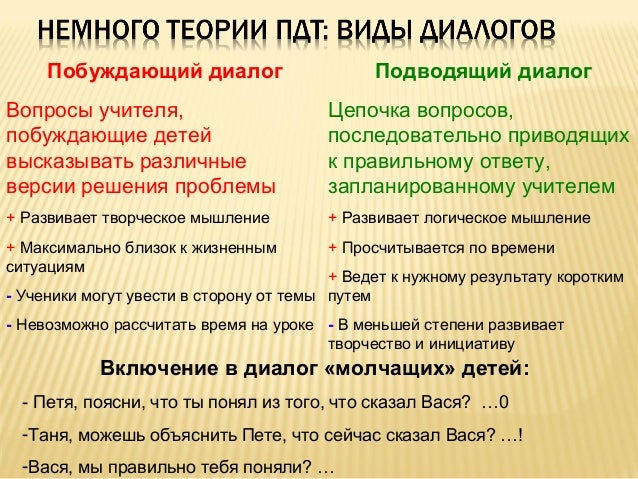 НЕМНОГО ТЕОРИИ ПДТ: ВИДЫ ДИАЛОГОВ

Побуждающий диалог

Вопросы учителя, побуждающие детей высказывать различные версии решения проблемы

+ Развивает творческое мышление

+ Максимально близок к жизненным ситуациям

- Ученики могут увести в сторону от темы

- Невозможно рассчитать время на уроке

Подводящий диалог

Цепочка вопросов, последовательно приводящих к правильному ответу, запланированному учителем

+ Развивает логическое мышление

+ Просчитывается по времени

+ Ведет к нужному результату коротким путем

- В меньшей степени развивает творчество и инициативу

Включение в диалог «молчащих» детей:

- Петя, поясни, что ты понял из того, что сказал Вася? …0

-Таня, можешь объяснить Пете, что сейчас сказал Вася? …!

-Вася, мы правильно тебя поняли? …